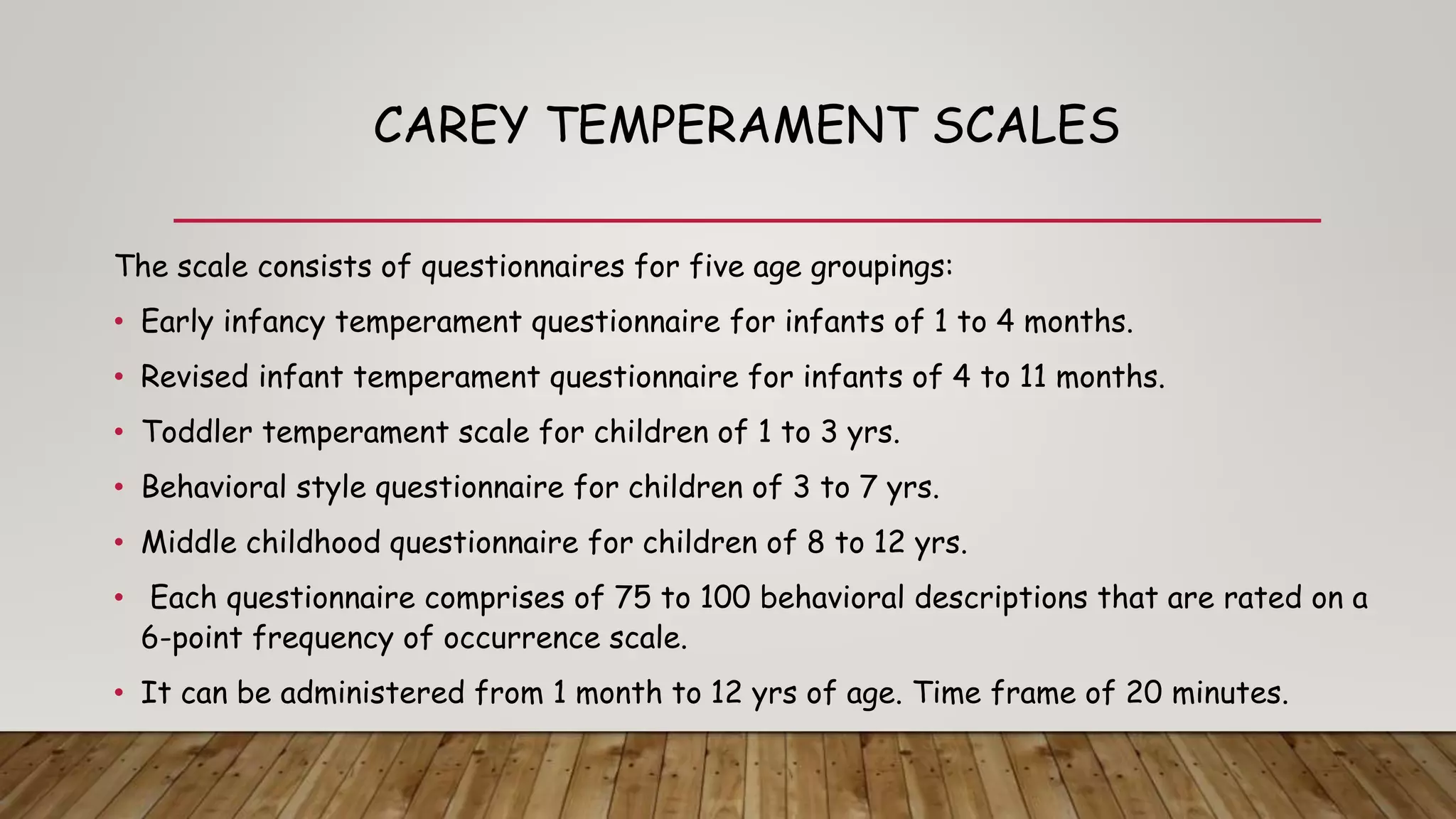 CAREY TEMPERAMENT SCALES

The scale consists of questionnaires for five age groupings:

• Early infancy temperament questionnaire for infants of 1 to 4 months.

• Revised infant temperament questionnaire for infants of 4 to 11 months.

• Toddler temperament scale for children of 1 to 3 yrs.

• Behavioral style questionnaire for children of 3 to 7 yrs.

• Middle childhood questionnaire for children of 8 to 12 yrs.

• Each questionnaire comprises of 75 to 100 behavioral descriptions that are rated on a 6-point frequency of occurrence scale.

• It can be administered from 1 month to 12 yrs of age. Time frame of 20 minutes.